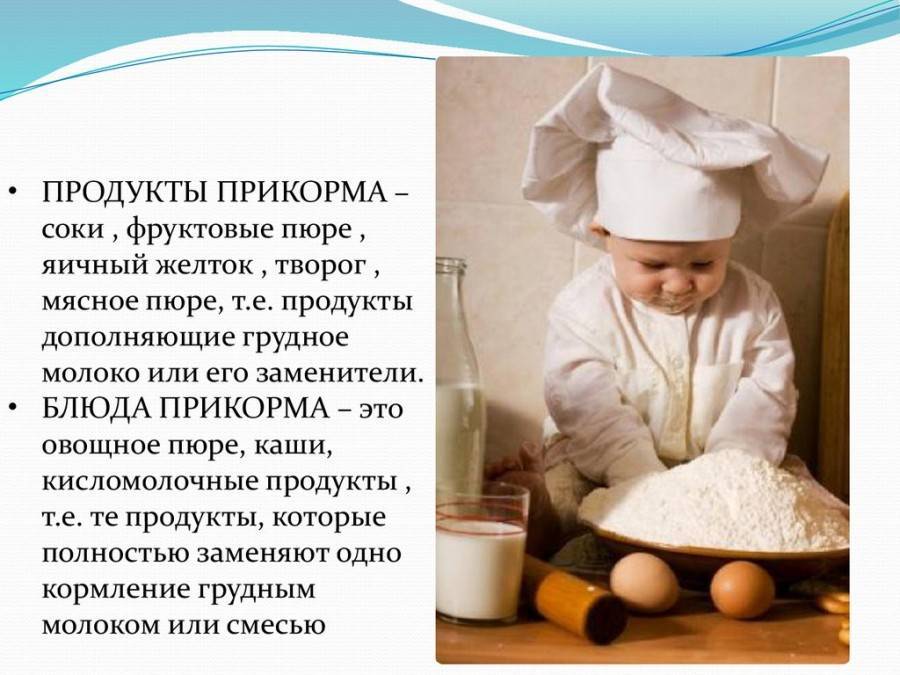 • ПРОДУКТЫ ПРИКОРМА – соки , фруктовые пюре , яичный желток , творог , мясное пюре, т.е. продукты дополняющие грудное молоко или его заменители.
• БЛЮДА ПРИКОРМА – это овощное пюре, каши, кисломолочные продукты , т.е. те продукты, которые полностью заменяют одно кормление грудным молоком или смесью